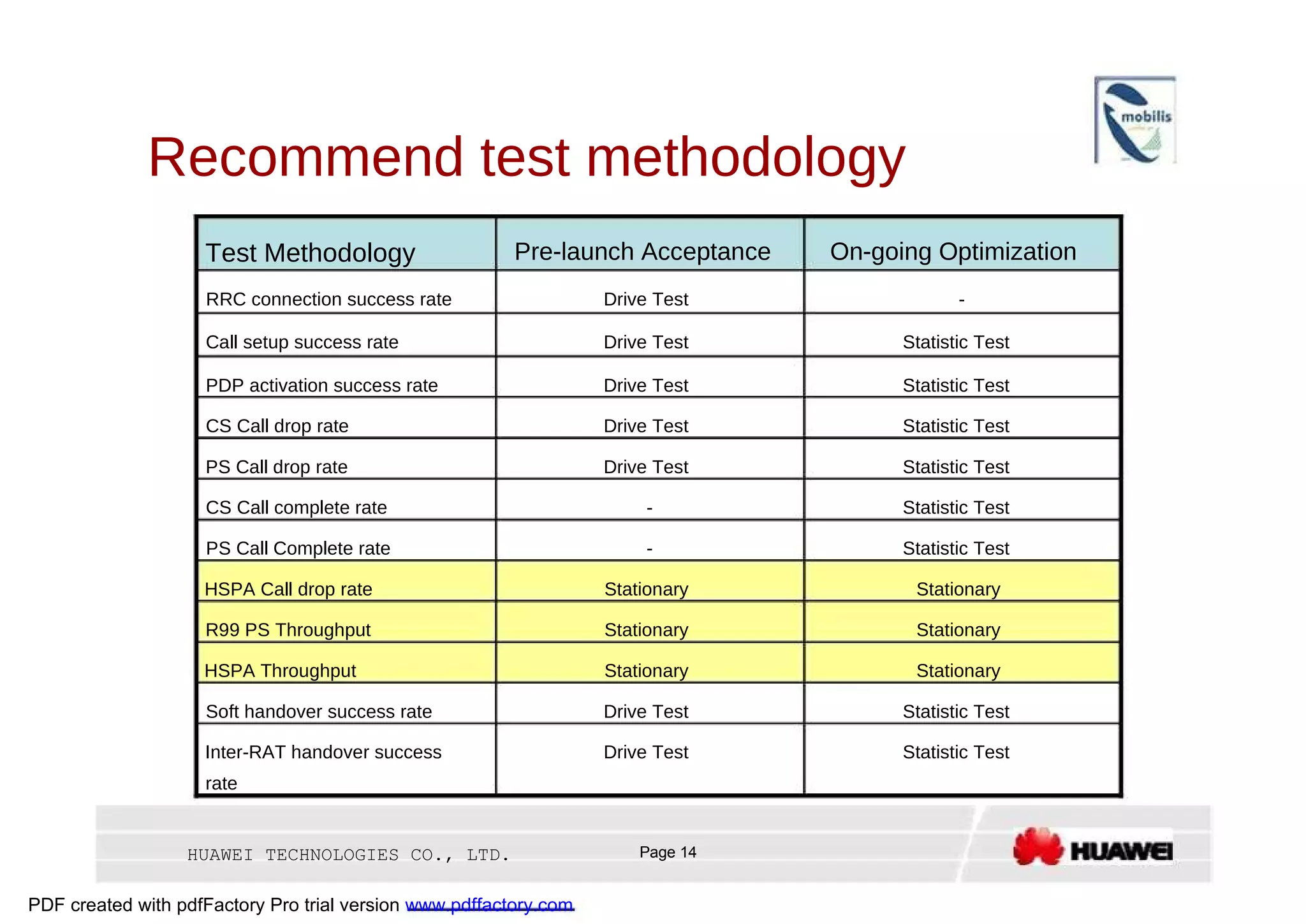 mobilis

Recommend test methodology

| Test Methodology | Pre-launch Acceptance | On-going Optimization |
|---|---|---|
| RRC connection success rate | Drive Test | - |
| Call setup success rate | Drive Test | Statistic Test |
| PDP activation success rate | Drive Test | Statistic Test |
| CS Call drop rate | Drive Test | Statistic Test |
| PS Call drop rate | Drive Test | Statistic Test |
| CS Call complete rate | - | Statistic Test |
| PS Call Complete rate | - | Statistic Test |
| HSPA Call drop rate | Stationary | Stationary |
| R99 PS Throughput | Stationary | Stationary |
| HSPA Throughput | Stationary | Stationary |
| Soft handover success rate | Drive Test | Statistic Test |
| Inter-RAT handover success rate | Drive Test | Statistic Test |

HUAWEI TECHNOLOGIES CO., LTD.

Page 14

HUAWEI

PDF created with pdfFactory Pro trial version www.pdffactory.com